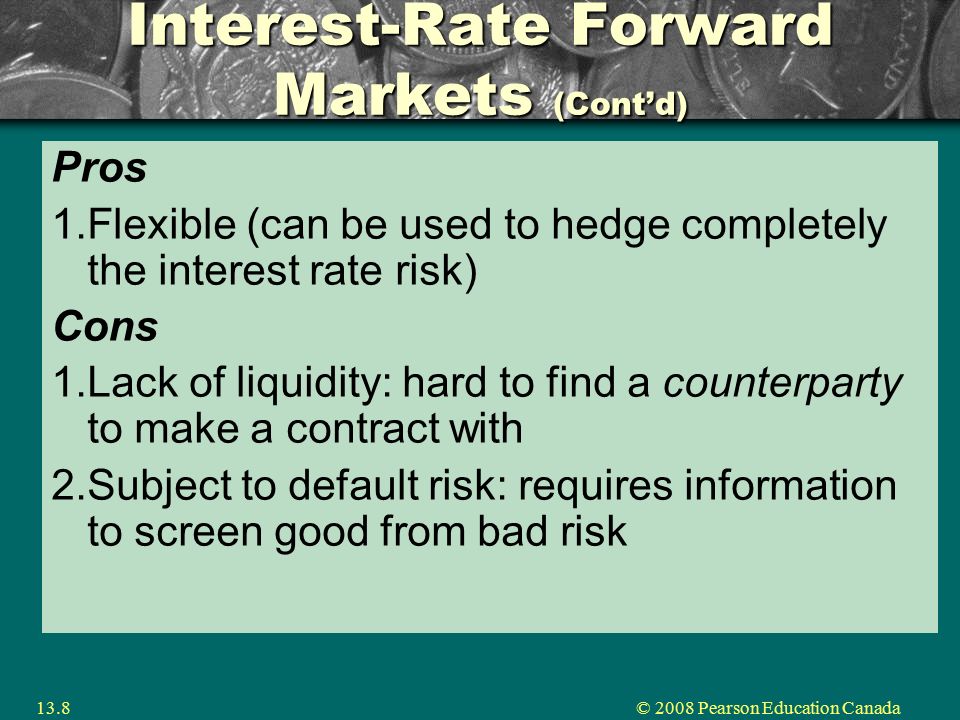 Interest-Rate Forward Markets (Cont'd)

Pros

1.Flexible (can be used to hedge completely the interest rate risk)

Cons

1.Lack of liquidity: hard to find a counterparty to make a contract with

2.Subject to default risk: requires information to screen good from bad risk

13.8

© 2008 Pearson Education Canada